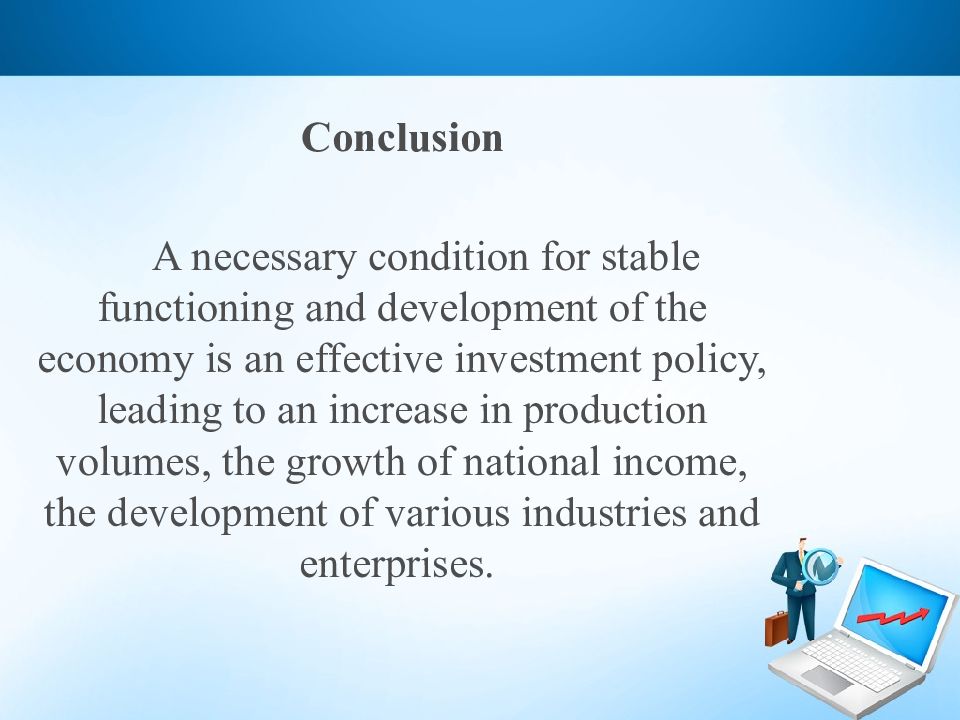 Conclusion

A necessary condition for stable functioning and development of the economy is an effective investment policy, leading to an increase in production volumes, the growth of national income, the development of various industries and enterprises.